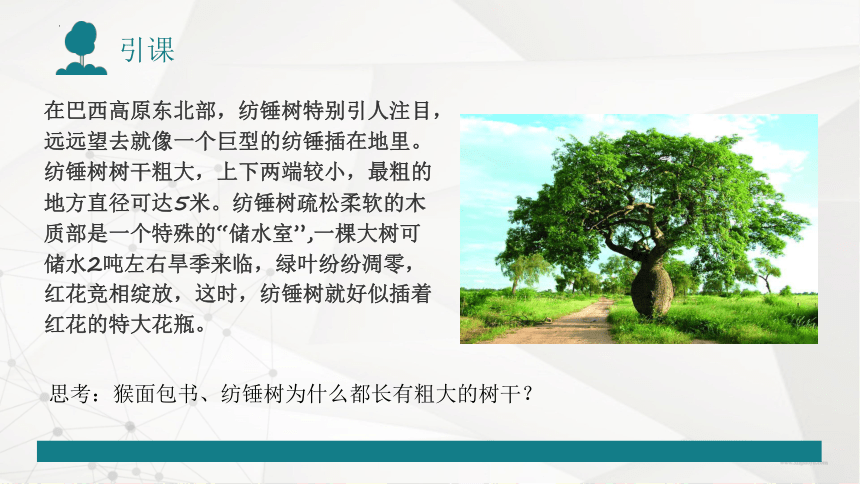 引课

在巴西高原东北部，纺锤树特别引人注目，远远望去就像一个巨型的纺锤插在地里。纺锤树树干粗大，上下两端较小，最粗的地方直径可达5米。纺锤树疏松柔软的木质部是一个特殊的“储水室”,一棵大树可储水2吨左右旱季来临，绿叶纷纷凋零，红花竞相绽放，这时，纺锤树就好似插着红花的特大花瓶。

思考：猴面包书、纺锤树为什么都长有粗大的树干？